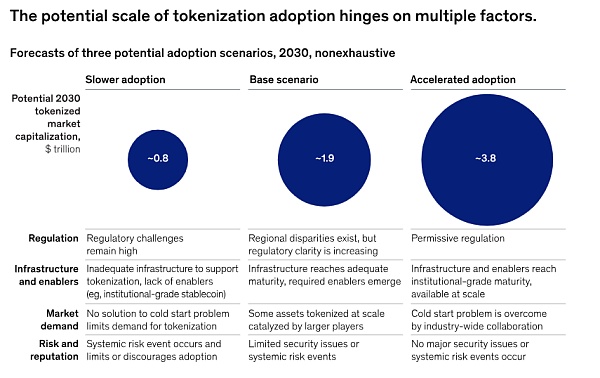 The potential scale of tokenization adoption hinges on multiple factors.

Forecasts of three potential adoption scenarios, 2030, nonexhaustive

| | Slower adoption | Base scenario | Accelerated adoption |
|---|---|---|---|
| Potential 2030 tokenized market capitalization, $ trillion | ~0.8 | ~1.9 | ~3.8 |
| Regulation | Regulatory challenges remain high | Regional disparities exist, but regulatory clarity is increasing | Permissive regulation |
| Infrastructure and enablers | Inadequate infrastructure to support tokenization, lack of enablers (eg, institutional-grade stablecoin) | Infrastructure reaches adequate maturity, required enablers emerge | Infrastructure and enablers reach institutional-grade maturity, available at scale |
| Market demand | No solution to cold start problem limits demand for tokenization | Some assets tokenized at scale catalyzed by larger players | Cold start problem is overcome by industry-wide collaboration |
| Risk and reputation | Systemic risk event occurs and limits or discourages adoption | Limited security issues or systemic risk events | No major security issues or systemic risk events occur |